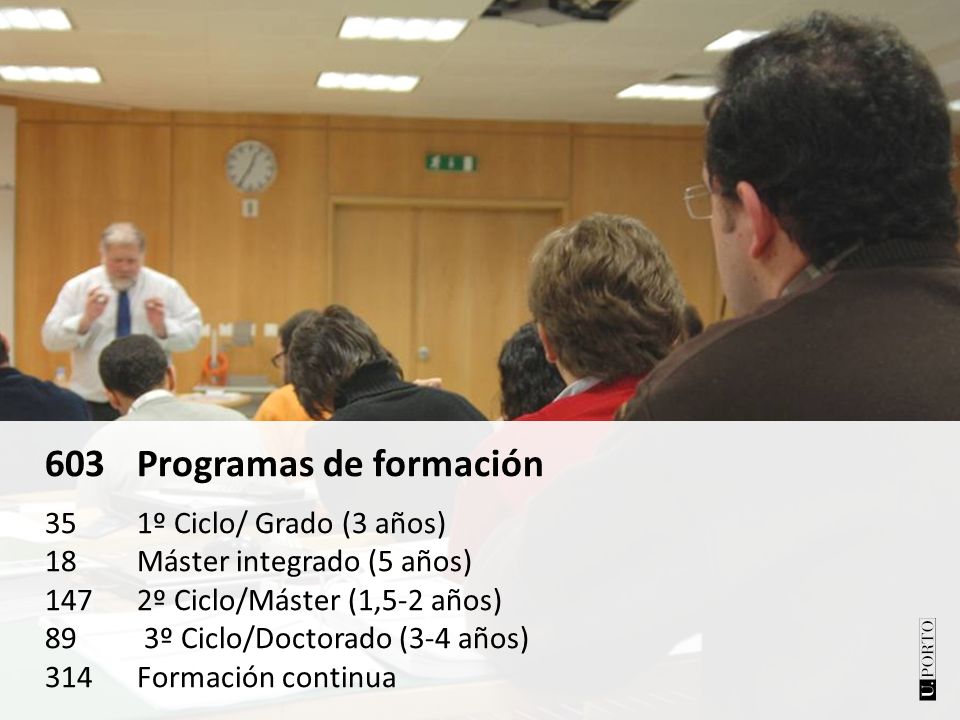 603 Programas de formación

35 1º Ciclo/ Grado (3 años)
18 Máster integrado (5 años)
147 2º Ciclo/Máster (1,5-2 años)
89 3º Ciclo/Doctorado (3-4 años)
314 Formación continua

U.PORTO